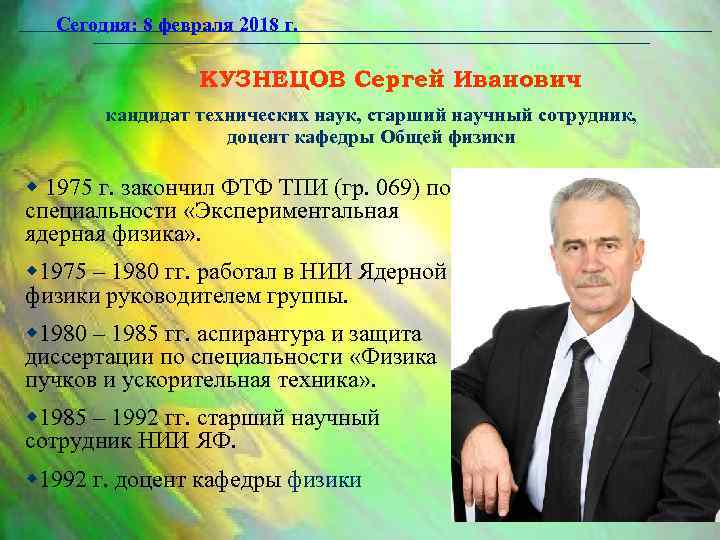 Сегодня: 8 февраля 2018 г.

КУЗНЕЦОВ Сергей Иванович

кандидат технических наук, старший научный сотрудник, доцент кафедры Общей физики

◆ 1975 г. закончил ФТФ ТПИ (гр. 069) по специальности «Экспериментальная ядерная физика».

◆1975 – 1980 гг. работал в НИИ Ядерной физики руководителем группы.

◆1980 – 1985 гг. аспирантура и защита диссертации по специальности «Физика пучков и ускорительная техника».

◆1985 – 1992 гг. старший научный сотрудник НИИ ЯФ.

◆1992 г. доцент кафедры физики